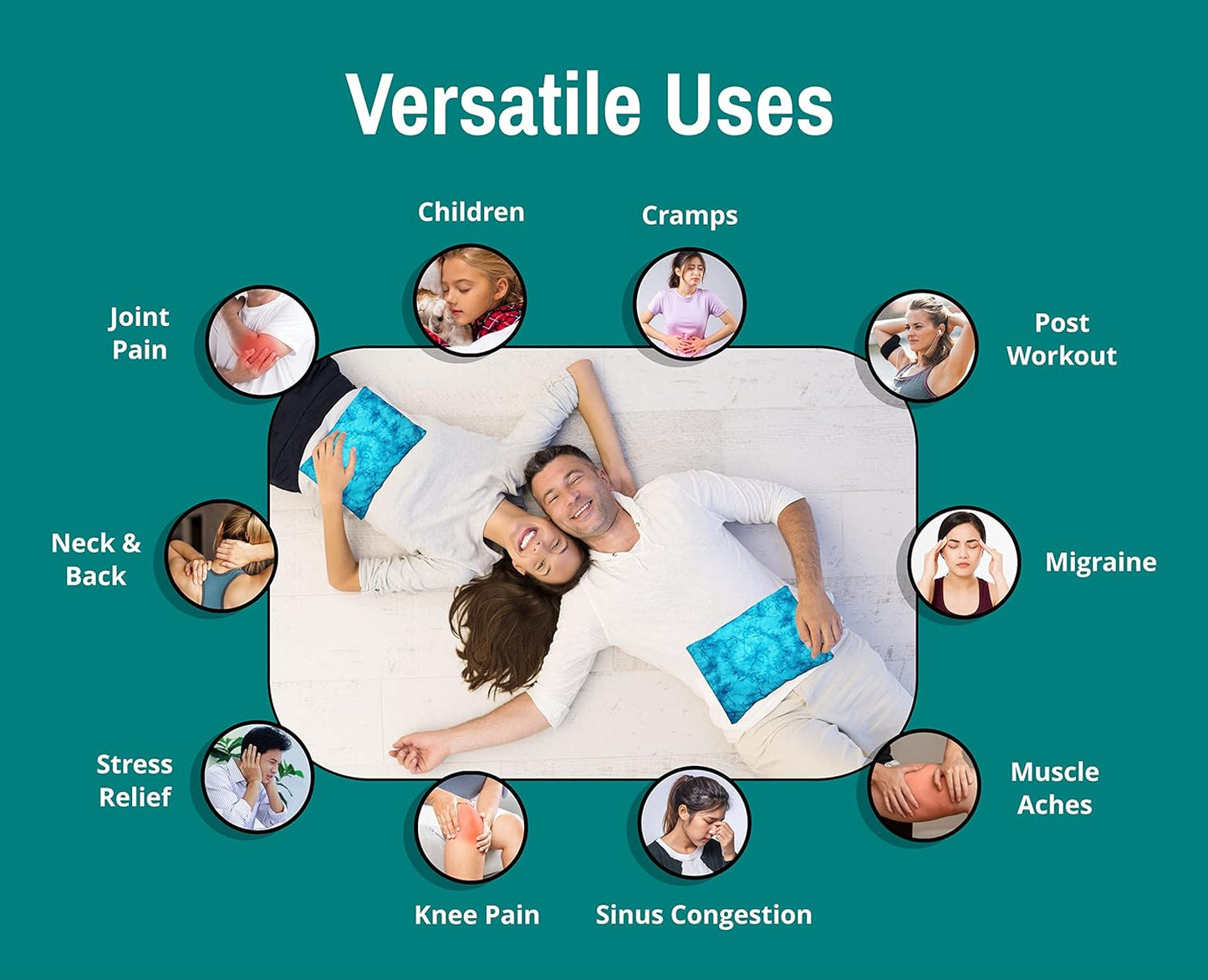 Versatile Uses

Children

Cramps

Joint Pain

Post Workout

Neck & Back

Migraine

Stress Relief

Muscle Aches

Knee Pain

Sinus Congestion